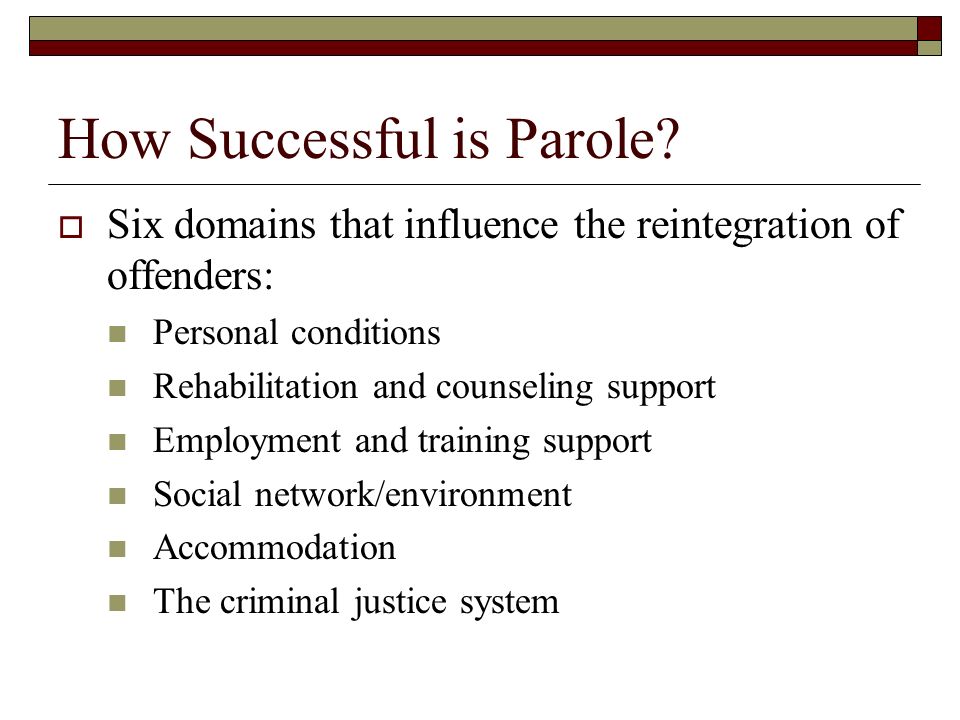 How Successful is Parole?

Six domains that influence the reintegration of offenders:

Personal conditions

Rehabilitation and counseling support

Employment and training support

Social network/environment

Accommodation

The criminal justice system